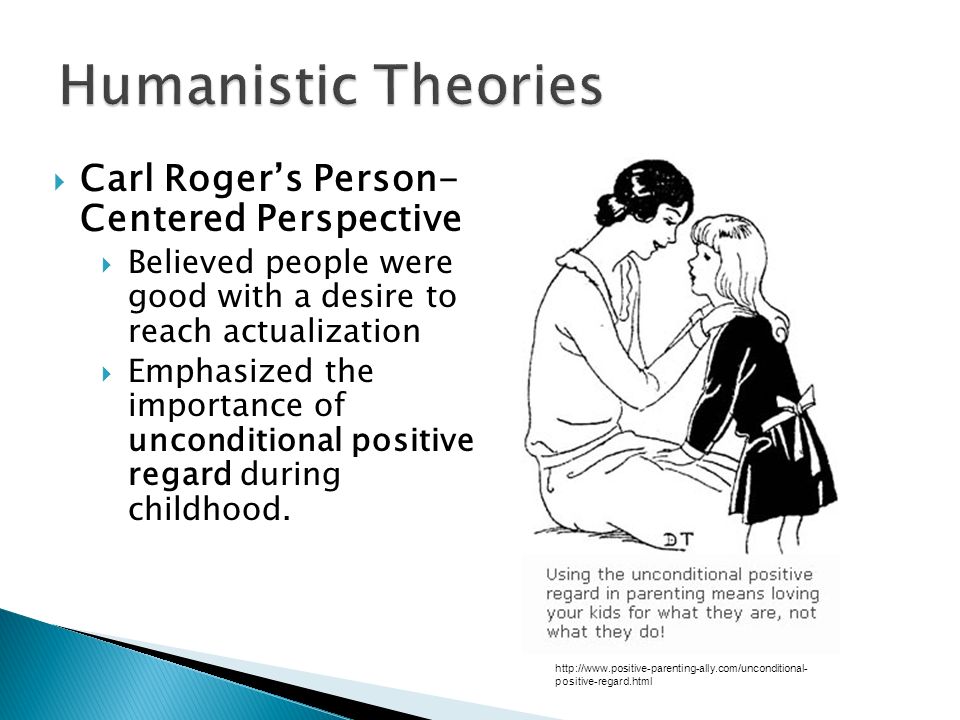 Humanistic Theories

Carl Roger's Person-Centered Perspective

Believed people were good with a desire to reach actualization

Emphasized the importance of unconditional positive regard during childhood.

DT

Using the unconditional positive regard in parenting means loving your kids for what they are, not what they do!

http://www.positive-parenting-ally.com/unconditional-positive-regard.html